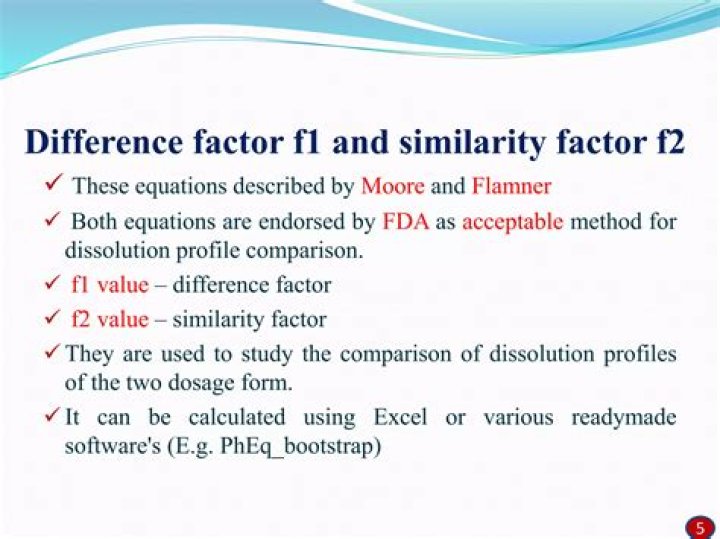 Difference factor f1 and similarity factor f2

✓ These equations described by Moore and Flamner

✓ Both equations are endorsed by FDA as acceptable method for dissolution profile comparison.

✓ f1 value – difference factor

✓ f2 value – similarity factor

✓ They are used to study the comparison of dissolution profiles of the two dosage form.

✓ It can be calculated using Excel or various readymade software's (E.g. PhEq_bootstrap)

5